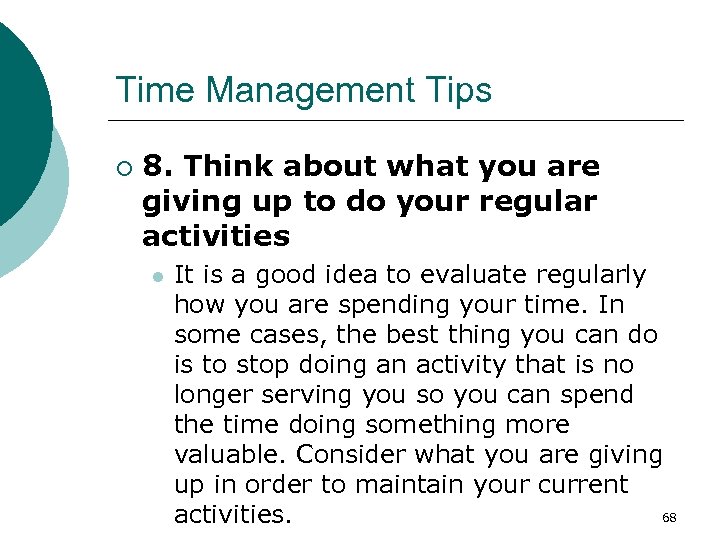 Time Management Tips

8. Think about what you are giving up to do your regular activities

It is a good idea to evaluate regularly how you are spending your time. In some cases, the best thing you can do is to stop doing an activity that is no longer serving you so you can spend the time doing something more valuable. Consider what you are giving up in order to maintain your current activities.

68